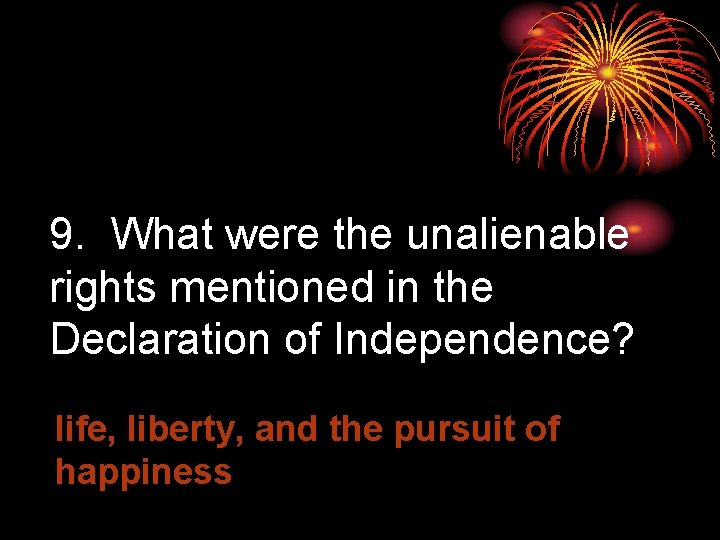 9. What were the unalienable rights mentioned in the Declaration of Independence?

life, liberty, and the pursuit of happiness